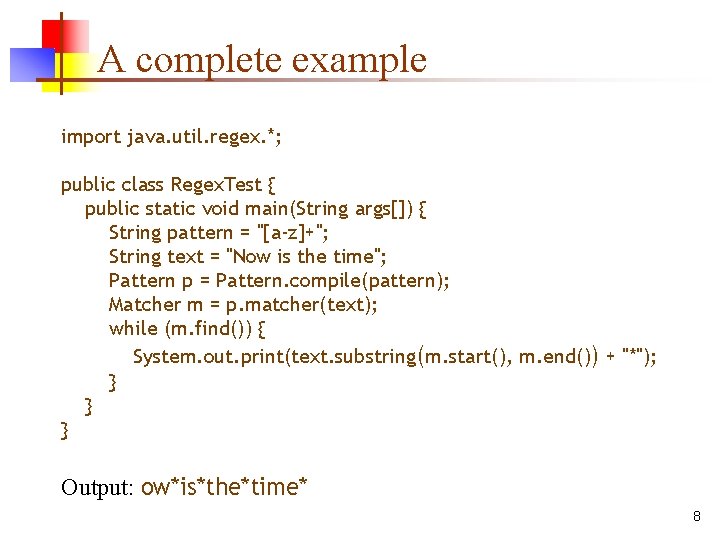 A complete example

import java.util.regex.*;

public class RegexTest {
    public static void main(String args[]) {
        String pattern = "[a-z]+";
        String text = "Now is the time";
        Pattern p = Pattern.compile(pattern);
        Matcher m = p.matcher(text);
        while (m.find()) {
            System.out.print(text.substring(m.start(), m.end()) + "*");
        }
    }
}

Output: ow*is*the*time*

8